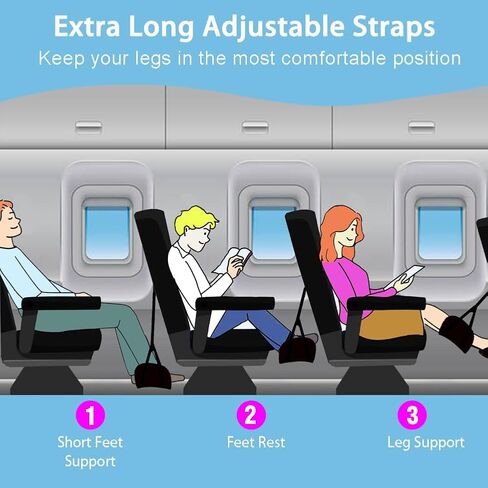 Extra Long Adjustable Straps

Keep your legs in the most comfortable position

1
Short Feet Support

2
Feet Rest

3
Leg Support